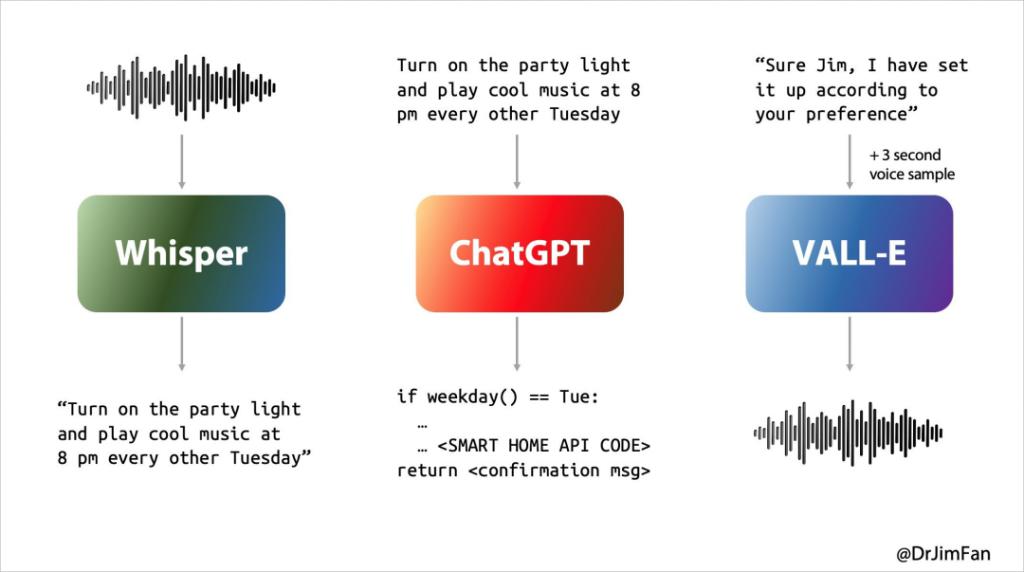 Whisper

“Turn on the party light and play cool music at 8 pm every other Tuesday”

Turn on the party light and play cool music at 8 pm every other Tuesday

ChatGPT

if weekday() == Tue:
  …
  … <SMART HOME API CODE>
return <confirmation msg>

“Sure Jim, I have set it up according to your preference”

+ 3 second voice sample

VALL-E

@DrJimFan